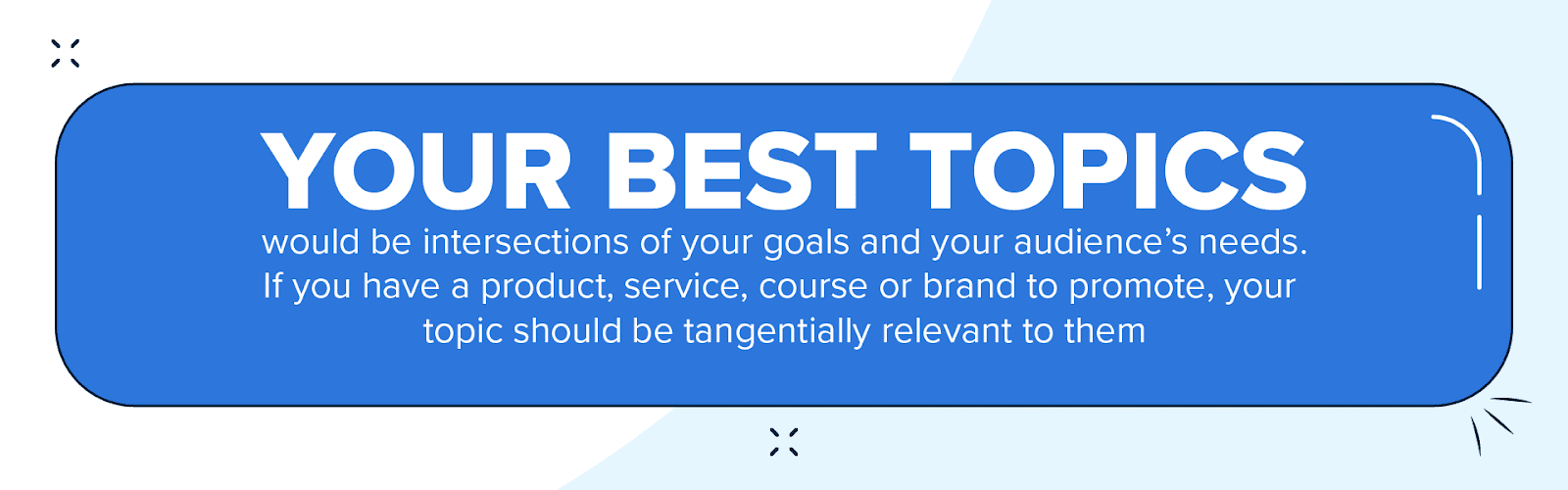 YOUR BEST TOPICS

would be intersections of your goals and your audience's needs. If you have a product, service, course or brand to promote, your topic should be tangentially relevant to them